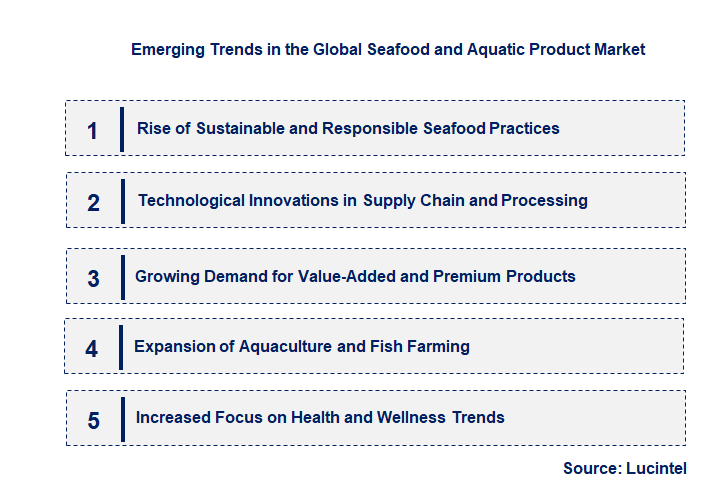 Emerging Trends in the Global Seafood and Aquatic Product Market

1 Rise of Sustainable and Responsible Seafood Practices

2 Technological Innovations in Supply Chain and Processing

3 Growing Demand for Value-Added and Premium Products

4 Expansion of Aquaculture and Fish Farming

5 Increased Focus on Health and Wellness Trends

Source: Lucintel